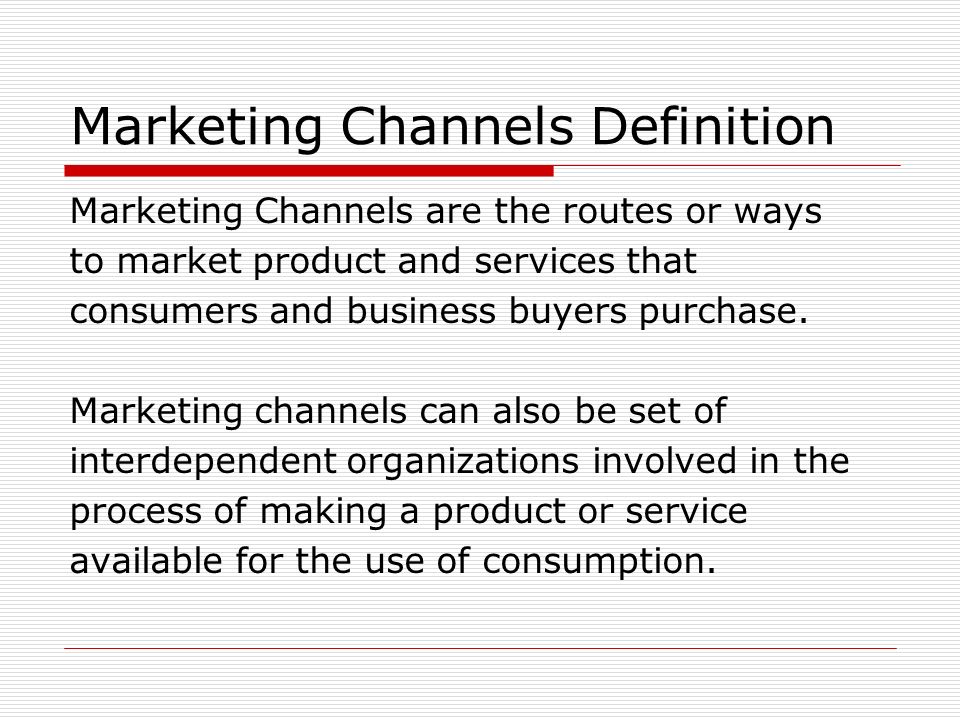 Marketing Channels Definition

Marketing Channels are the routes or ways to market product and services that consumers and business buyers purchase.

Marketing channels can also be set of interdependent organizations involved in the process of making a product or service available for the use of consumption.